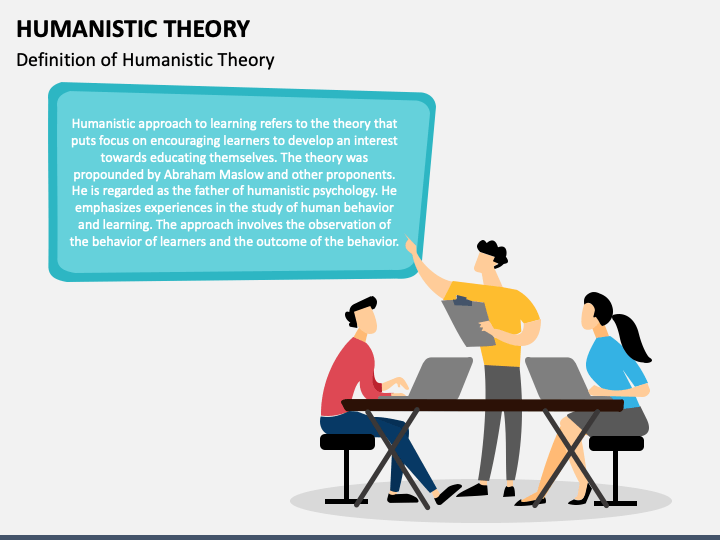 HUMANISTIC THEORY

Definition of Humanistic Theory

Humanistic approach to learning refers to the theory that puts focus on encouraging learners to develop an interest towards educating themselves. The theory was propounded by Abraham Maslow and other proponents. He is regarded as the father of humanistic psychology. He emphasizes experiences in the study of human behavior and learning. The approach involves the observation of the behavior of learners and the outcome of the behavior.